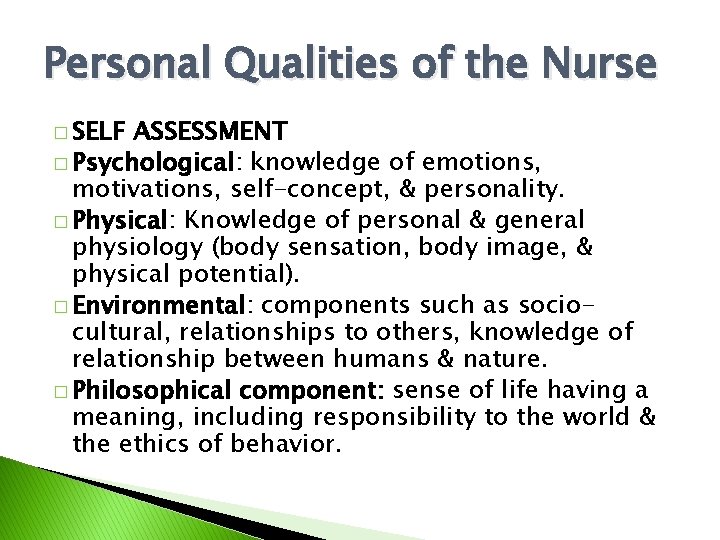 Personal Qualities of the Nurse

□ SELF ASSESSMENT
□ Psychological: knowledge of emotions, motivations, self-concept, & personality.
□ Physical: Knowledge of personal & general physiology (body sensation, body image, & physical potential).
□ Environmental: components such as socio-cultural, relationships to others, knowledge of relationship between humans & nature.
□ Philosophical component: sense of life having a meaning, including responsibility to the world & the ethics of behavior.